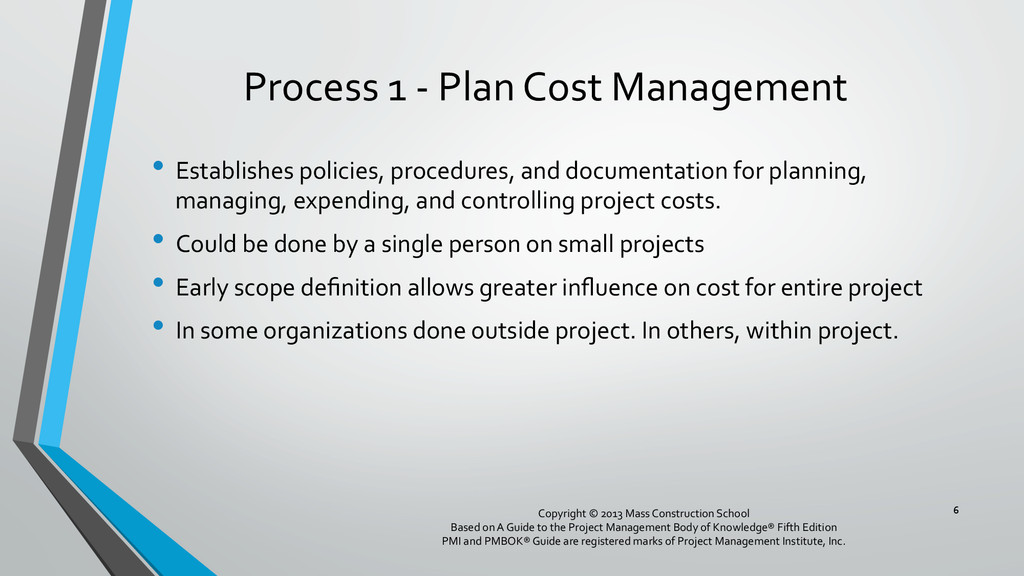 Process 1 - Plan Cost Management

• Establishes policies, procedures, and documentation for planning, managing, expending, and controlling project costs.
• Could be done by a single person on small projects
• Early scope definition allows greater influence on cost for entire project
• In some organizations done outside project. In others, within project.

Copyright © 2013 Mass Construction School
Based on A Guide to the Project Management Body of Knowledge® Fifth Edition
PMI and PMBOK® Guide are registered marks of Project Management Institute, Inc.

6